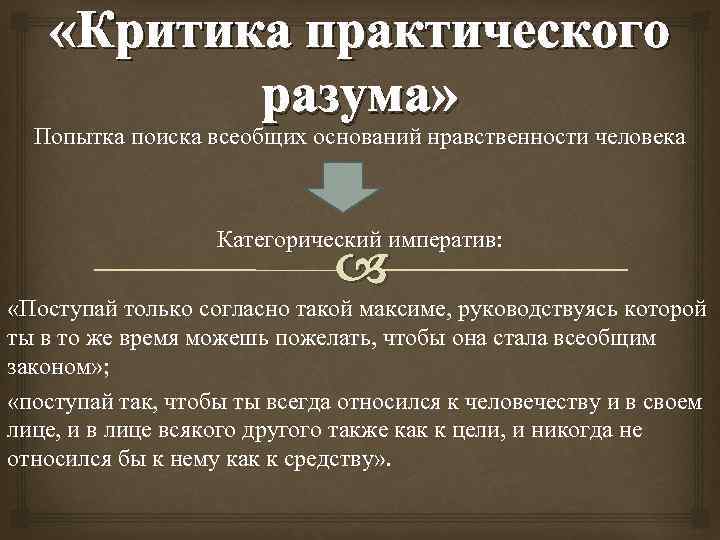 «Критика практического разума»

Попытка поиска всеобщих оснований нравственности человека

Категорический императив:

«Поступай только согласно такой максиме, руководствуясь которой ты в то же время можешь пожелать, чтобы она стала всеобщим законом»;

«поступай так, чтобы ты всегда относился к человечеству и в своем лице, и в лице всякого другого также как к цели, и никогда не относился бы к нему как к средству».